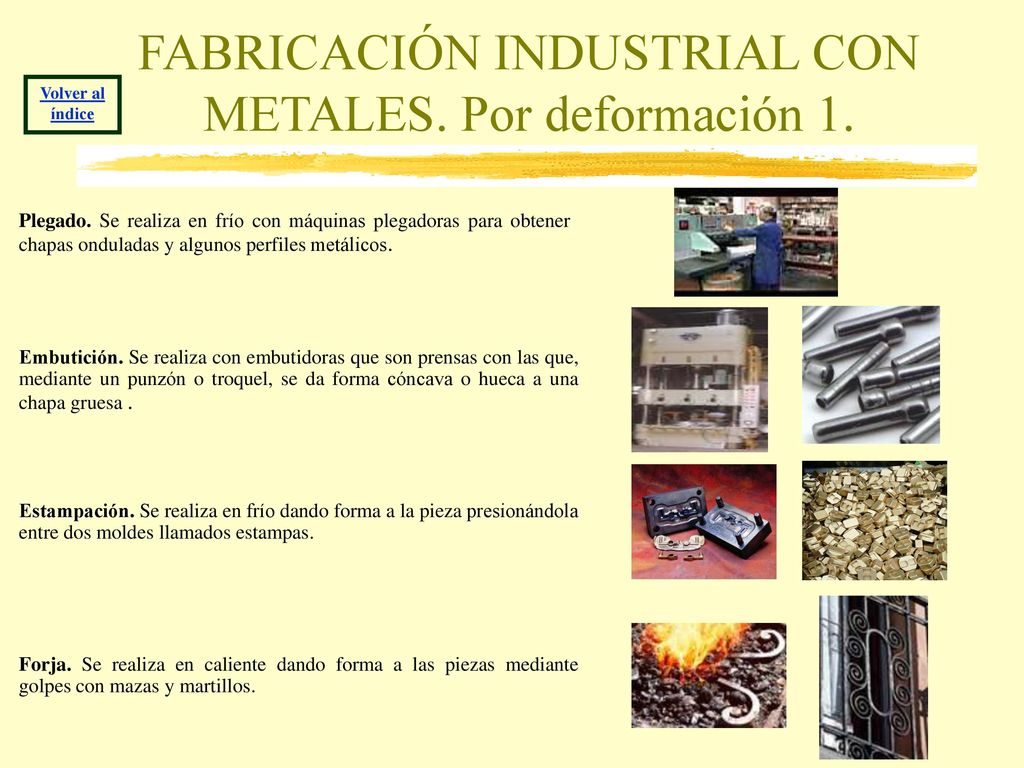 Volver al índice

FABRICACIÓN INDUSTRIAL CON METALES. Por deformación 1.

Plegado. Se realiza en frío con máquinas plegadoras para obtener chapas onduladas y algunos perfiles metálicos.

Embutición. Se realiza con embutidoras que son prensas con las que, mediante un punzón o troquel, se da forma cóncava o hueca a una chapa gruesa .

Estampación. Se realiza en frío dando forma a la pieza presionándola entre dos moldes llamados estampas.

Forja. Se realiza en caliente dando forma a las piezas mediante golpes con mazas y martillos.